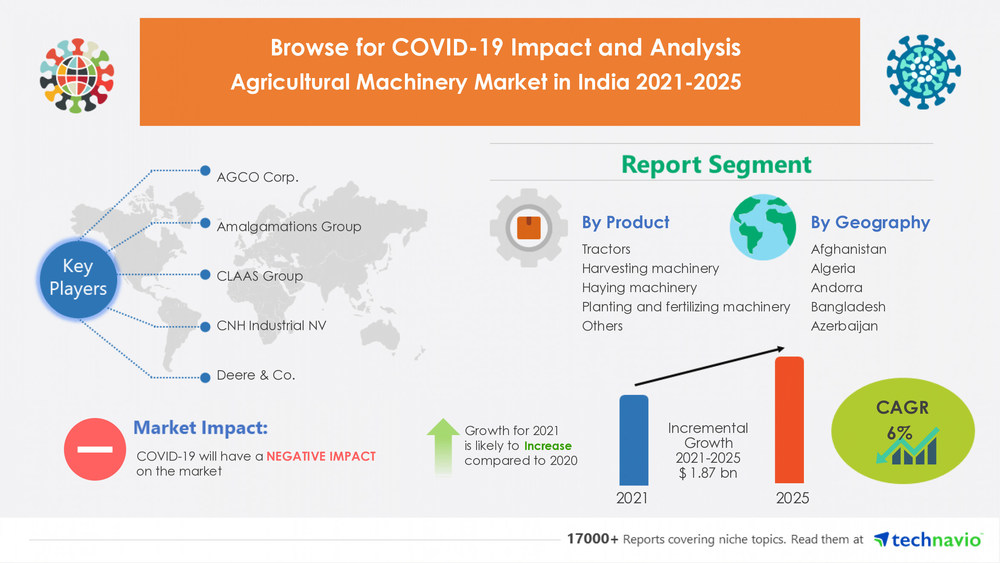 Browse for COVID-19 Impact and Analysis
Agricultural Machinery Market in India 2021-2025

Key Players

AGCO Corp.
Amalgamations Group
CLAAS Group
CNH Industrial NV
Deere & Co.

Report Segment

By Product
Tractors
Harvesting machinery
Haying machinery
Planting and fertilizing machinery
Others

By Geography
Afghanistan
Algeria
Andorra
Bangladesh
Azerbaijan

Market Impact:
COVID-19 will have a NEGATIVE IMPACT on the market

Growth for 2021 is likely to Increase compared to 2020

Incremental Growth 2021-2025 $ 1.87 bn

2021
2025

CAGR 6%

17000+ Reports covering niche topics. Read them at technavio